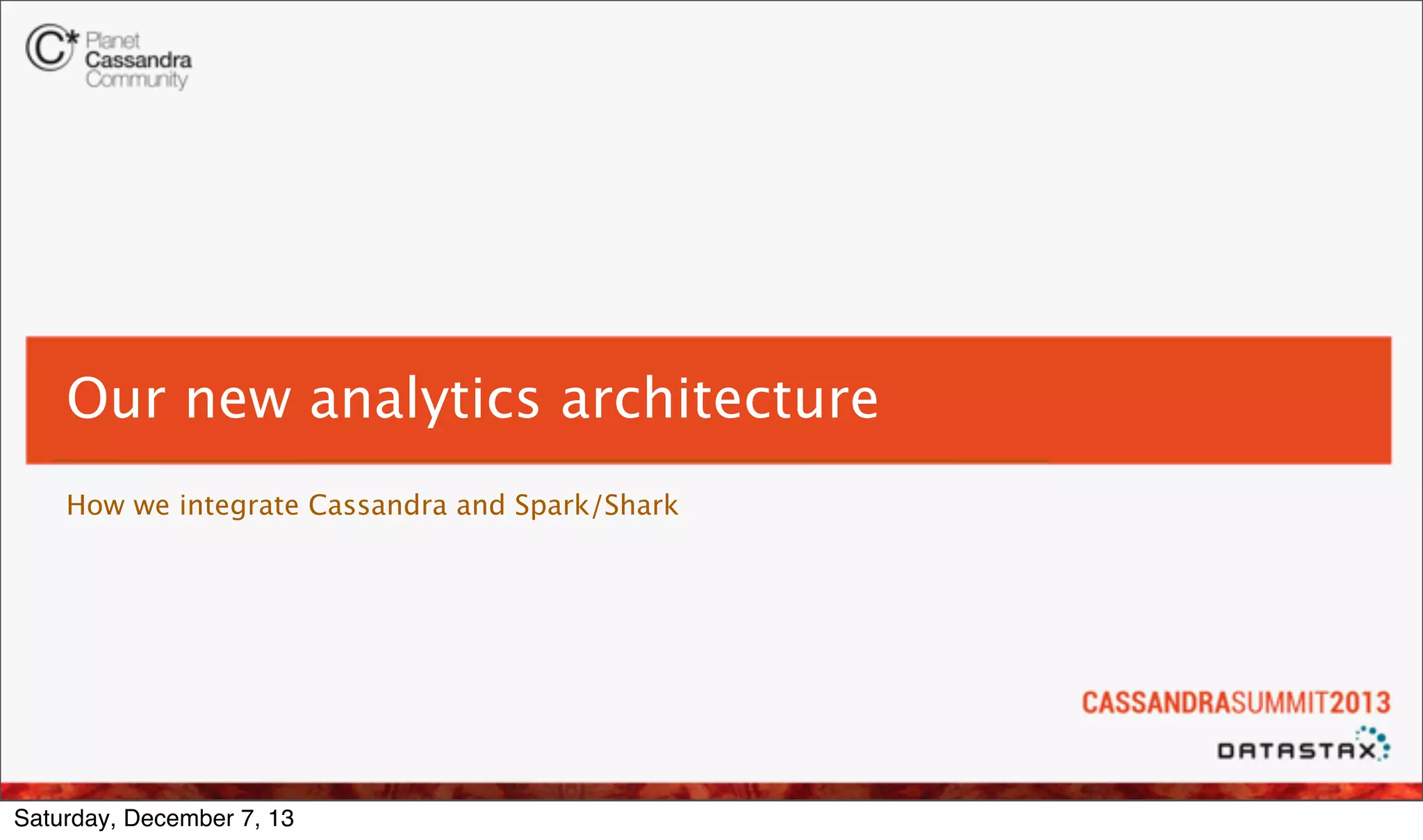 C* Planet Cassandra Community

Our new analytics architecture

How we integrate Cassandra and Spark/Shark

CASSANDRASUMMIT2013

DATASTAX

Saturday, December 7, 13